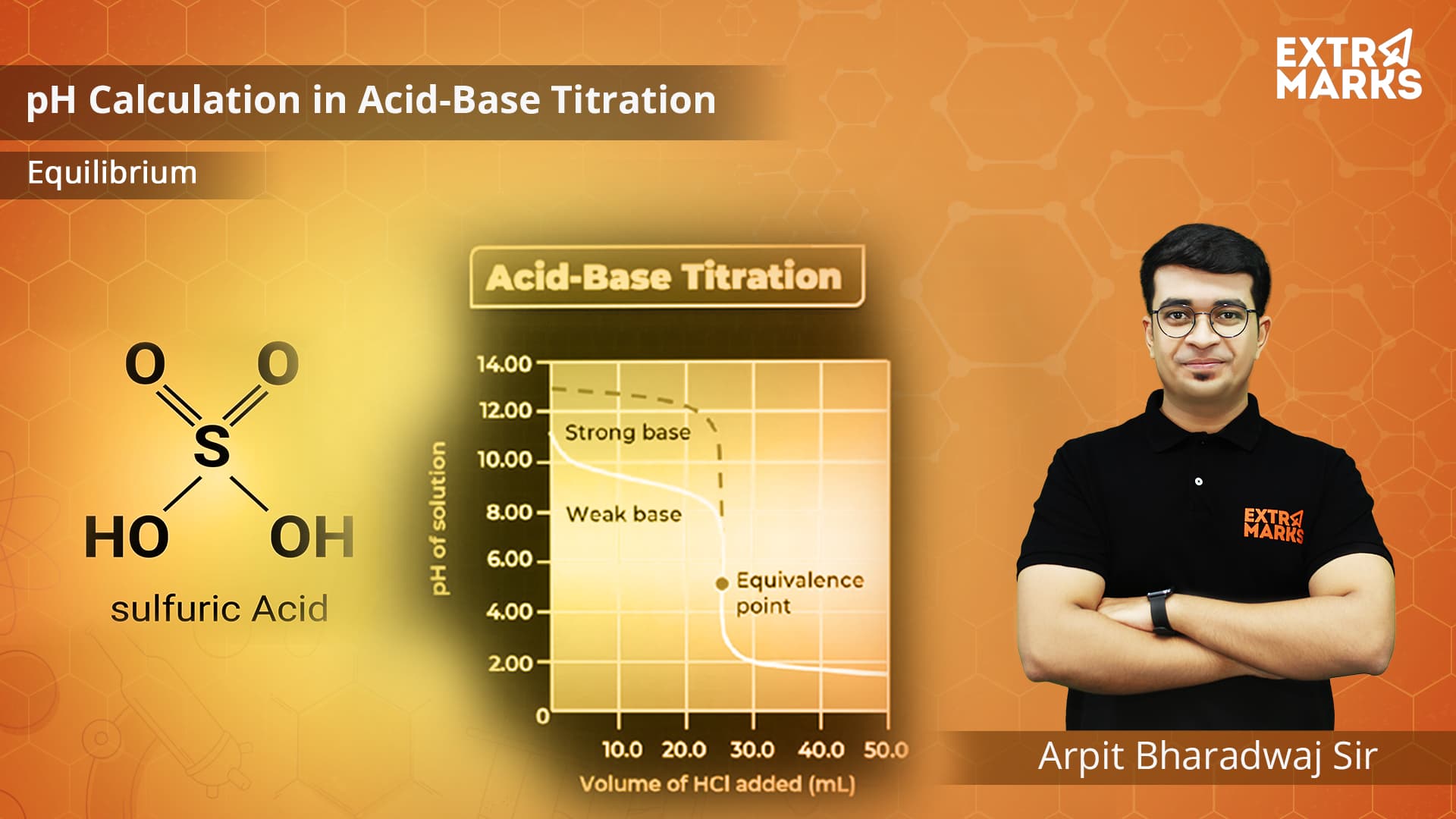 pH Calculation in Acid-Base Titration

Equilibrium

EXTRA MARKS

O O
S
HO OH
sulfuric Acid

Acid-Base Titration

pH of solution

14.00
12.00
10.00
8.00
6.00
4.00
2.00
0

Strong base
Weak base
Equivalence point

10.0 20.0 30.0 40.0 50.0
Volume of HCl added (mL)

EXTRA MARKS

Arpit Bharadwaj Sir